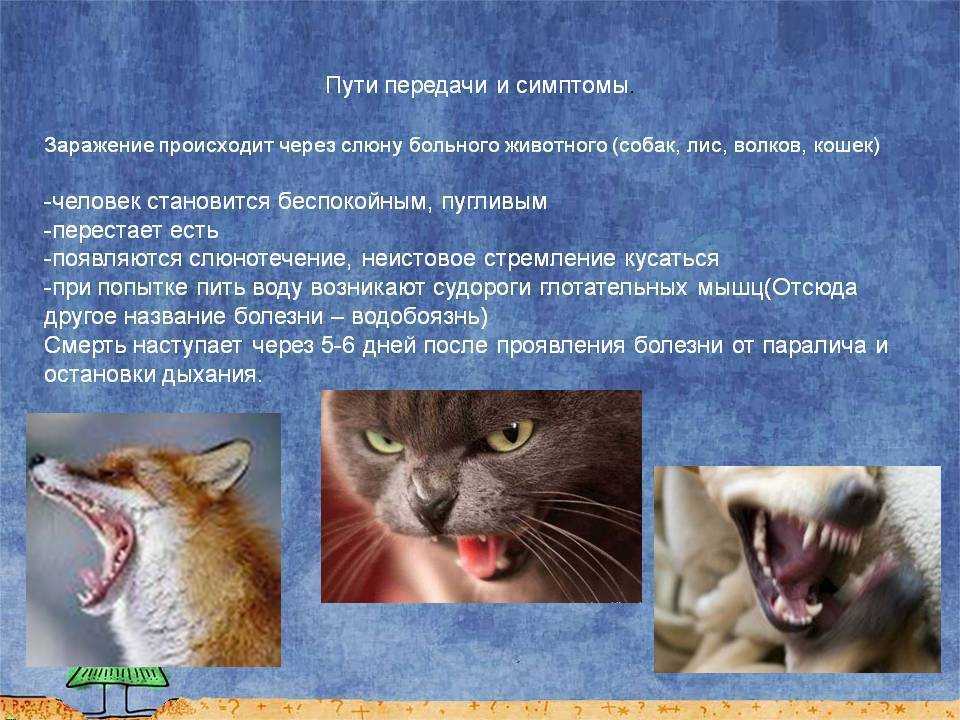 Пути передачи и симптомы.

Заражение происходит через слюну больного животного (собак, лис, волков, кошек)

-человек становится беспокойным, пугливым
-перестает есть
-появляются слюнотечение, неистовое стремление кусаться
-при попытке пить воду возникают судороги глотательных мышц(Отсюда другое название болезни – водобоязнь)
Смерть наступает через 5-6 дней после проявления болезни от паралича и остановки дыхания.